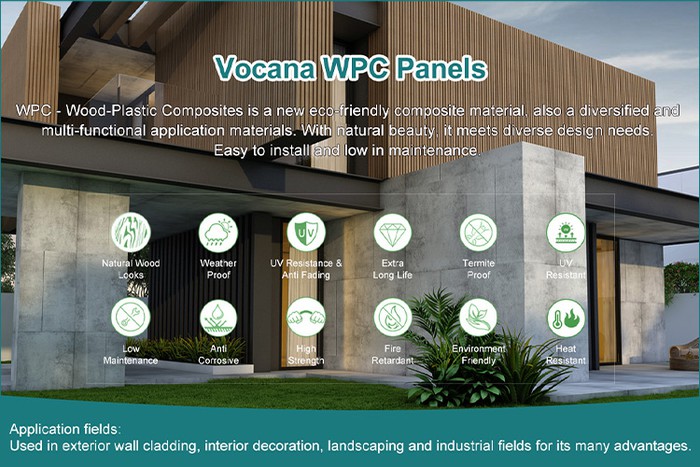 Vocana WPC Panels

WPC - Wood-Plastic Composites is a new eco-friendly composite material, also a diversified and multi-functional application materials. With natural beauty, it meets diverse design needs. Easy to install and low in maintenance.

UV

Natural Wood Looks

Weather Proof

UV Resistance & Anti Fading

Extra Long Life

Termite Proof

UV Resistant

Low Maintenance

Anti Corrosive

High Strength

Fire Retardant

Environment Friendly

Heat Resistant

Application fields:
Used in exterior wall cladding, interior decoration, landscaping and industrial fields for its many advantages.